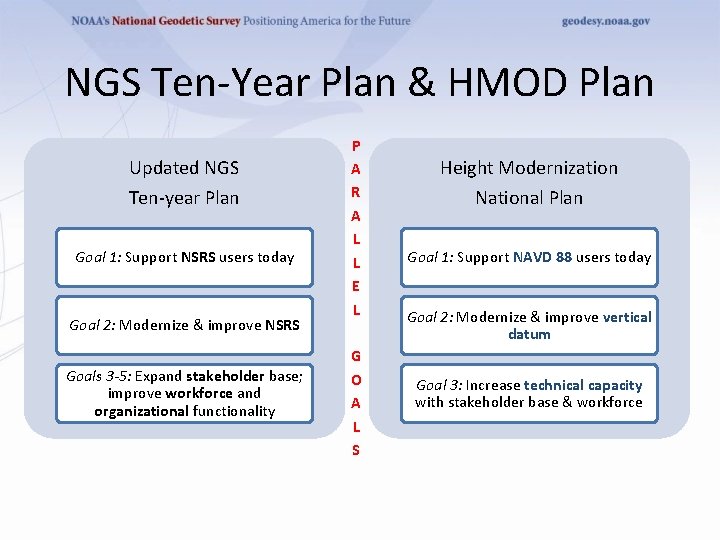 NOAA's National Geodetic Survey Positioning America for the Future

geodesy.noaa.gov

NGS Ten-Year Plan & HMOD Plan

Updated NGS Ten-year Plan

Goal 1: Support NSRS users today

Goal 2: Modernize & improve NSRS

Goals 3-5: Expand stakeholder base; improve workforce and organizational functionality

PARALLEL GOALS

Height Modernization National Plan

Goal 1: Support NAVD 88 users today

Goal 2: Modernize & improve vertical datum

Goal 3: Increase technical capacity with stakeholder base & workforce